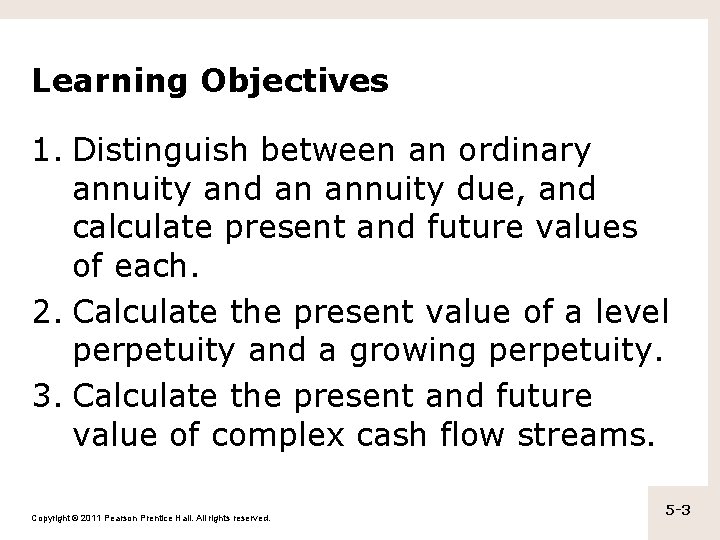 Learning Objectives

1. Distinguish between an ordinary annuity and an annuity due, and calculate present and future values of each.

2. Calculate the present value of a level perpetuity and a growing perpetuity.

3. Calculate the present and future value of complex cash flow streams.

Copyright © 2011 Pearson Prentice Hall. All rights reserved.

5-3